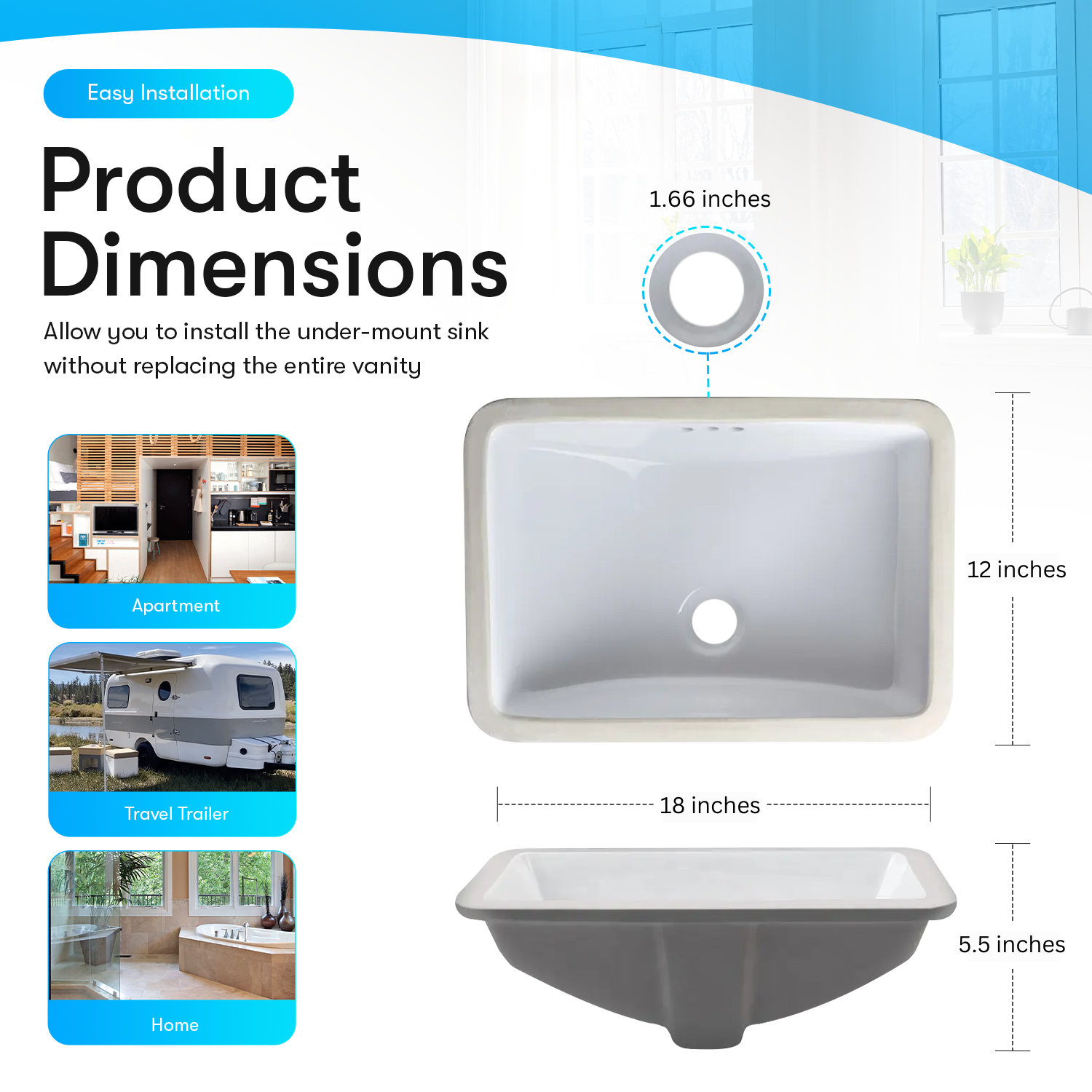 Easy Installation

Product Dimensions

Allow you to install the under-mount sink without replacing the entire vanity

Apartment

Travel Trailer

Home

1.66 inches

12 inches

18 inches

5.5 inches